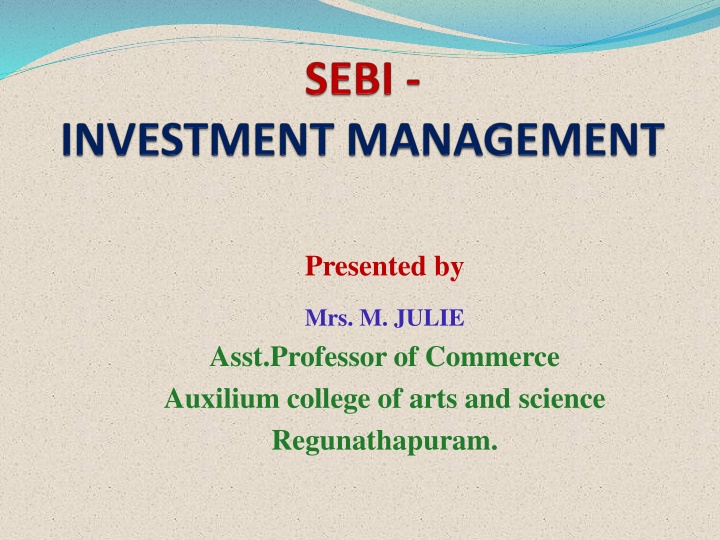 SEBI -
INVESTMENT MANAGEMENT

Presented by

Mrs. M. JULIE

Asst.Professor of Commerce
Auxilium college of arts and science
Regunathapuram.